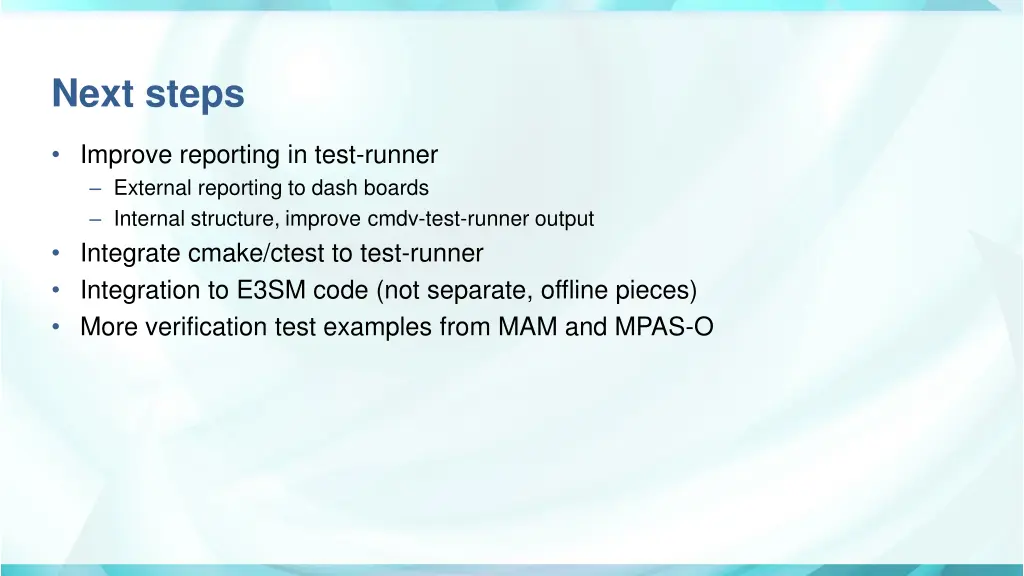 Next steps

• Improve reporting in test-runner
– External reporting to dash boards
– Internal structure, improve cmdv-test-runner output
• Integrate cmake/ctest to test-runner
• Integration to E3SM code (not separate, offline pieces)
• More verification test examples from MAM and MPAS-O